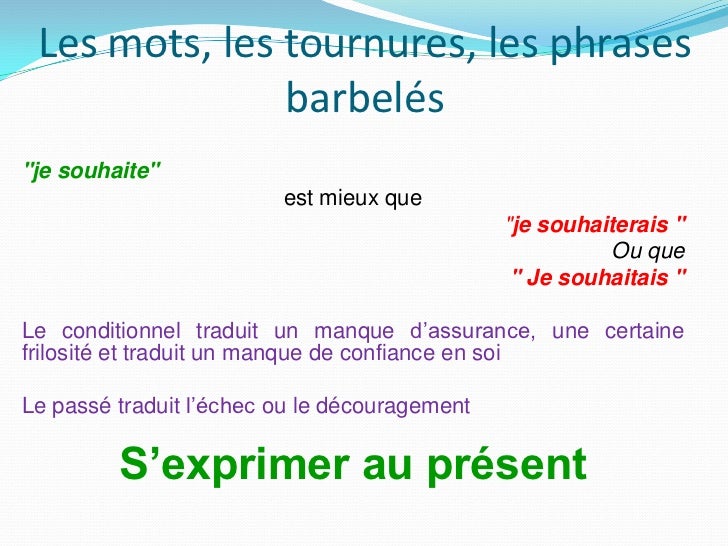 Les mots, les tournures, les phrases barbelés

"je souhaite"

est mieux que

"je souhaiterais "

Ou que

" Je souhaitais "

Le conditionnel traduit un manque d'assurance, une certaine frilosité et traduit un manque de confiance en soi

Le passé traduit l'échec ou le découragement

S'exprimer au présent